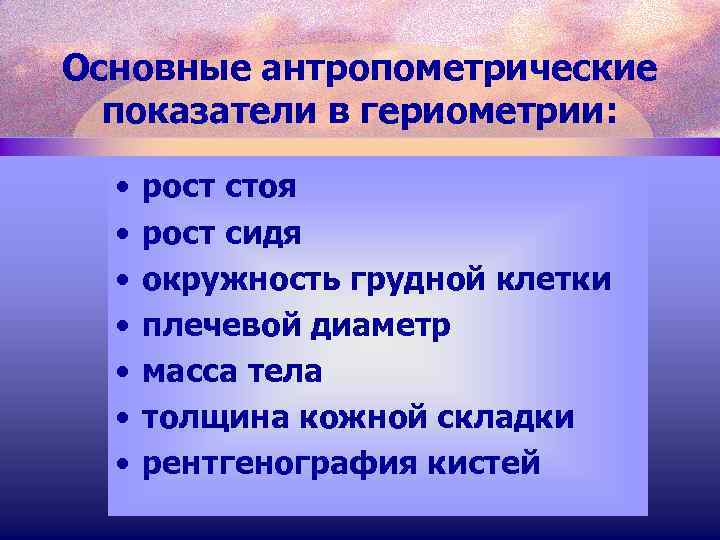 Основные антропометрические показатели в гериометрии:

• рост стоя
• рост сидя
• окружность грудной клетки
• плечевой диаметр
• масса тела
• толщина кожной складки
• рентгенография кистей